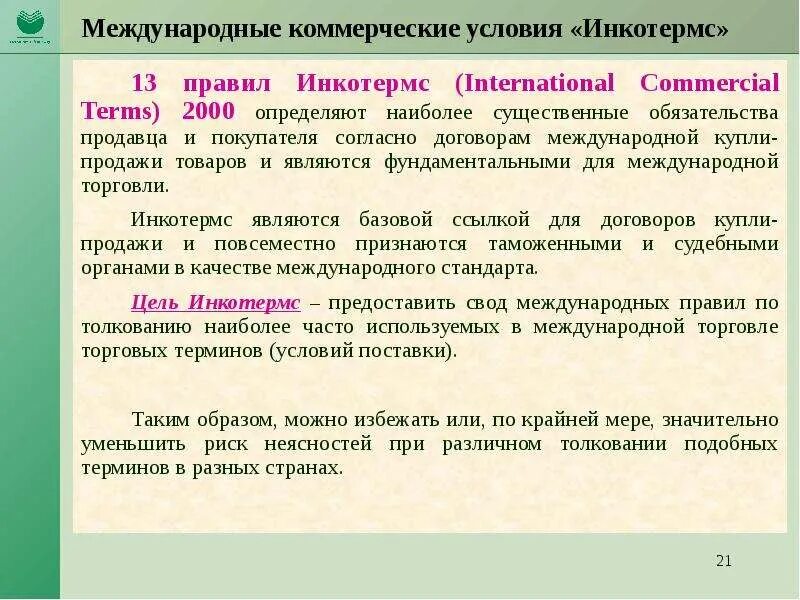 Международные коммерческие условия «Инкотермс»

13 правил Инкотермс (International Commercial Terms) 2000 определяют наиболее существенные обязательства продавца и покупателя согласно договорам международной купли-продажи товаров и являются фундаментальными для международной торговли.

Инкотермс являются базовой ссылкой для договоров купли-продажи и повсеместно признаются таможенными и судебными органами в качестве международного стандарта.

Цель Инкотермс – предоставить свод международных правил по толкованию наиболее часто используемых в международной торговле торговых терминов (условий поставки).

Таким образом, можно избежать или, по крайней мере, значительно уменьшить риск неясностей при различном толковании подобных терминов в разных странах.

21